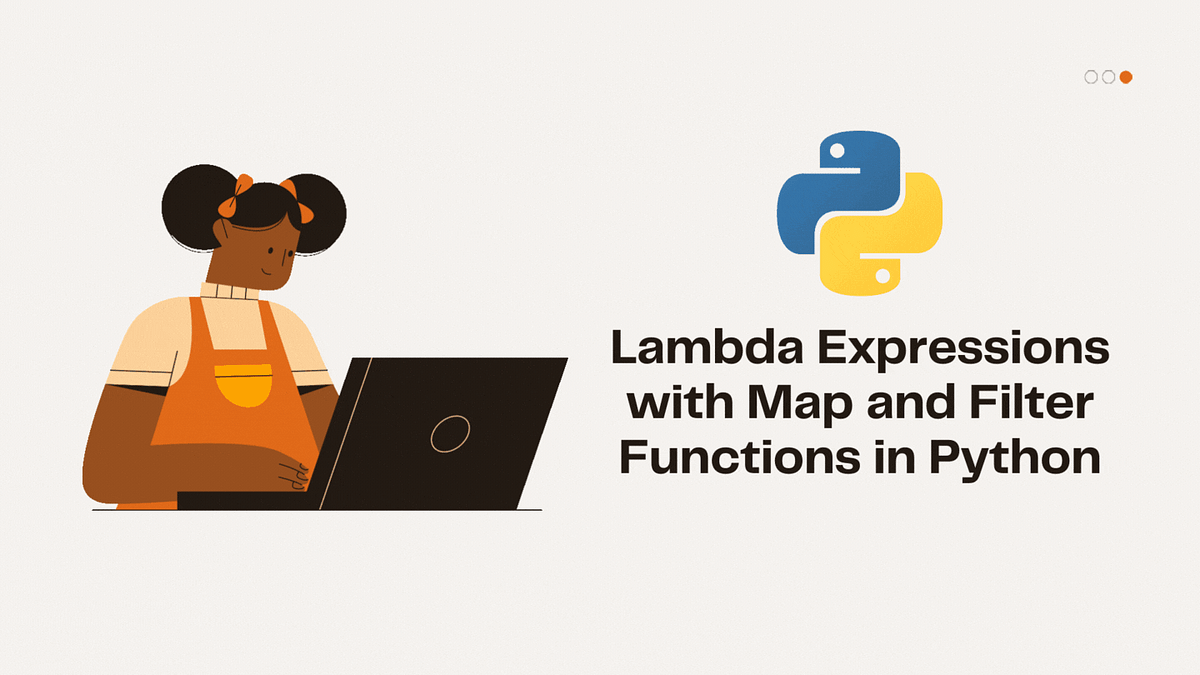 Lambda Expressions with Map and Filter Functions in Python